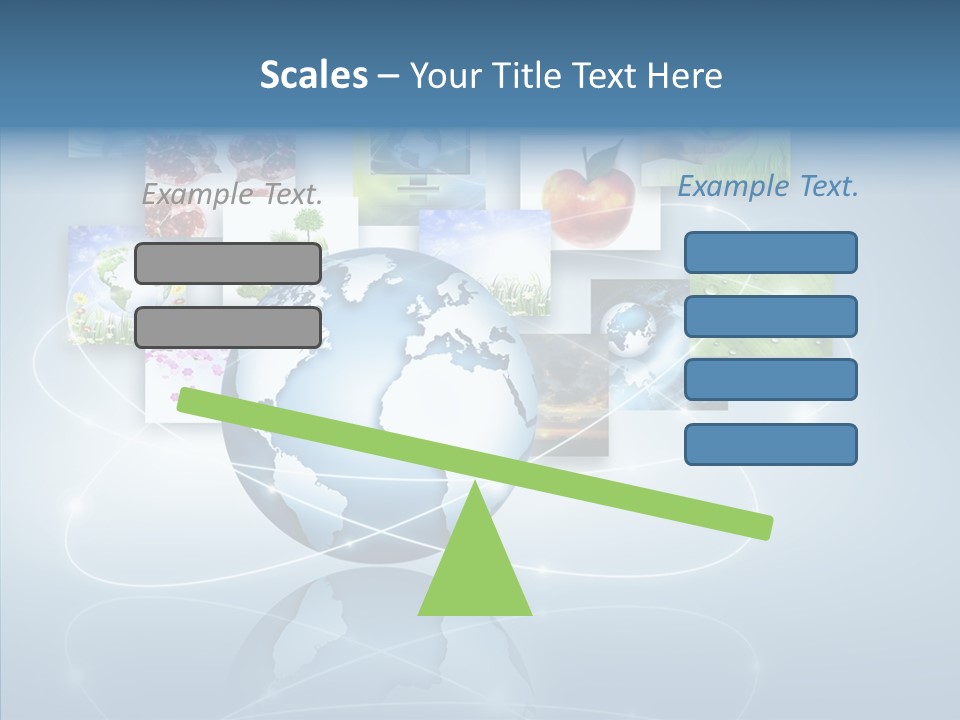 Scales – Your Title Text Here

Example Text.

Example Text.